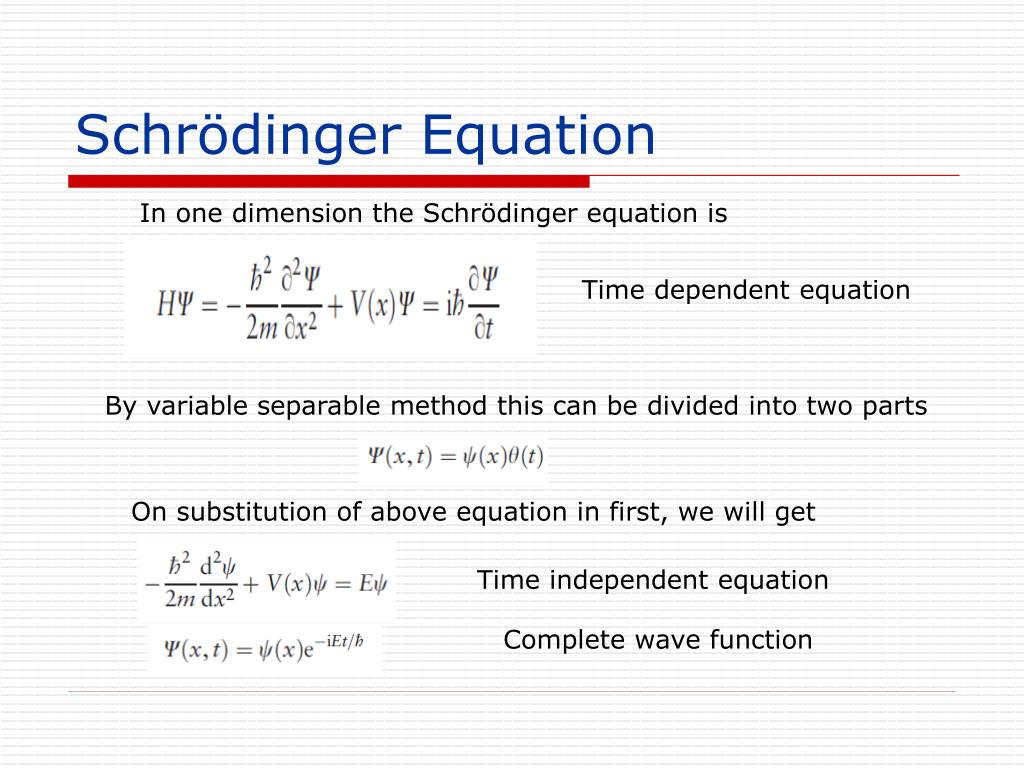 Schrödinger Equation

In one dimension the Schrödinger equation is

$H\Psi = -\frac{\hbar^2}{2m}\frac{\partial^2\Psi}{\partial x^2} + V(x)\Psi = i\hbar\frac{\partial\Psi}{\partial t}$

Time dependent equation

By variable separable method this can be divided into two parts

$\Psi(x,t) = \psi(x)\theta(t)$

On substitution of above equation in first, we will get

$-\frac{\hbar^2}{2m}\frac{d^2\psi}{dx^2} + V(x)\psi = E\psi$

Time independent equation

$\Psi(x,t) = \psi(x)e^{-iEt/\hbar}$

Complete wave function